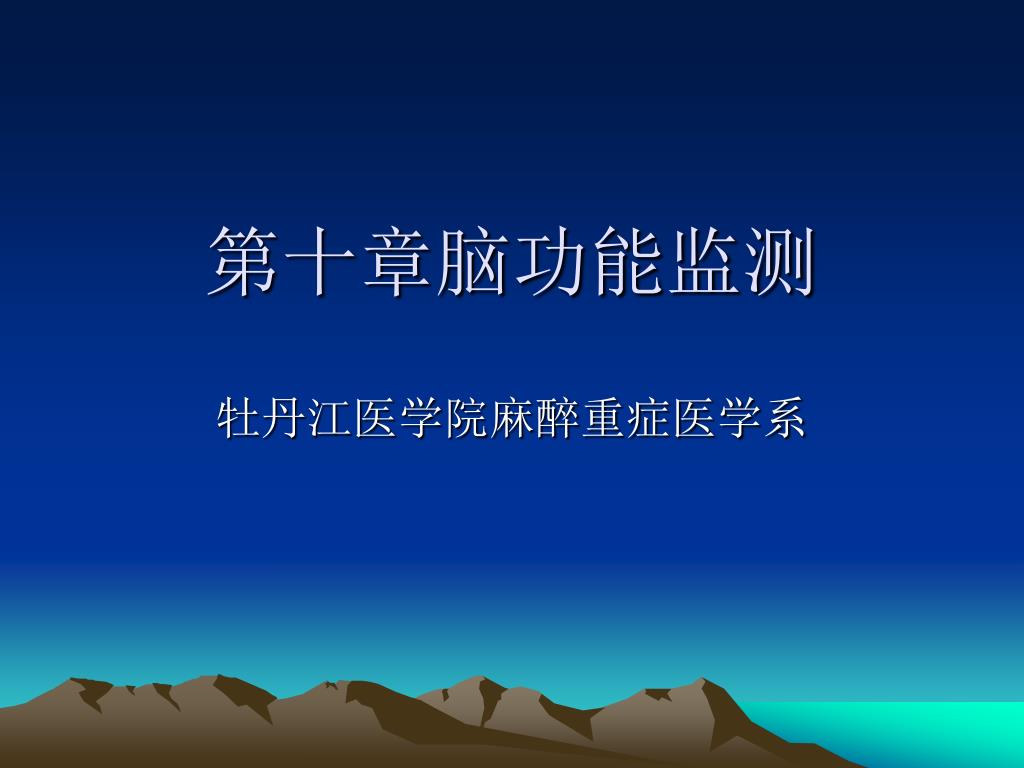 第十章脑功能监测

牡丹江医学院麻醉重症医学系